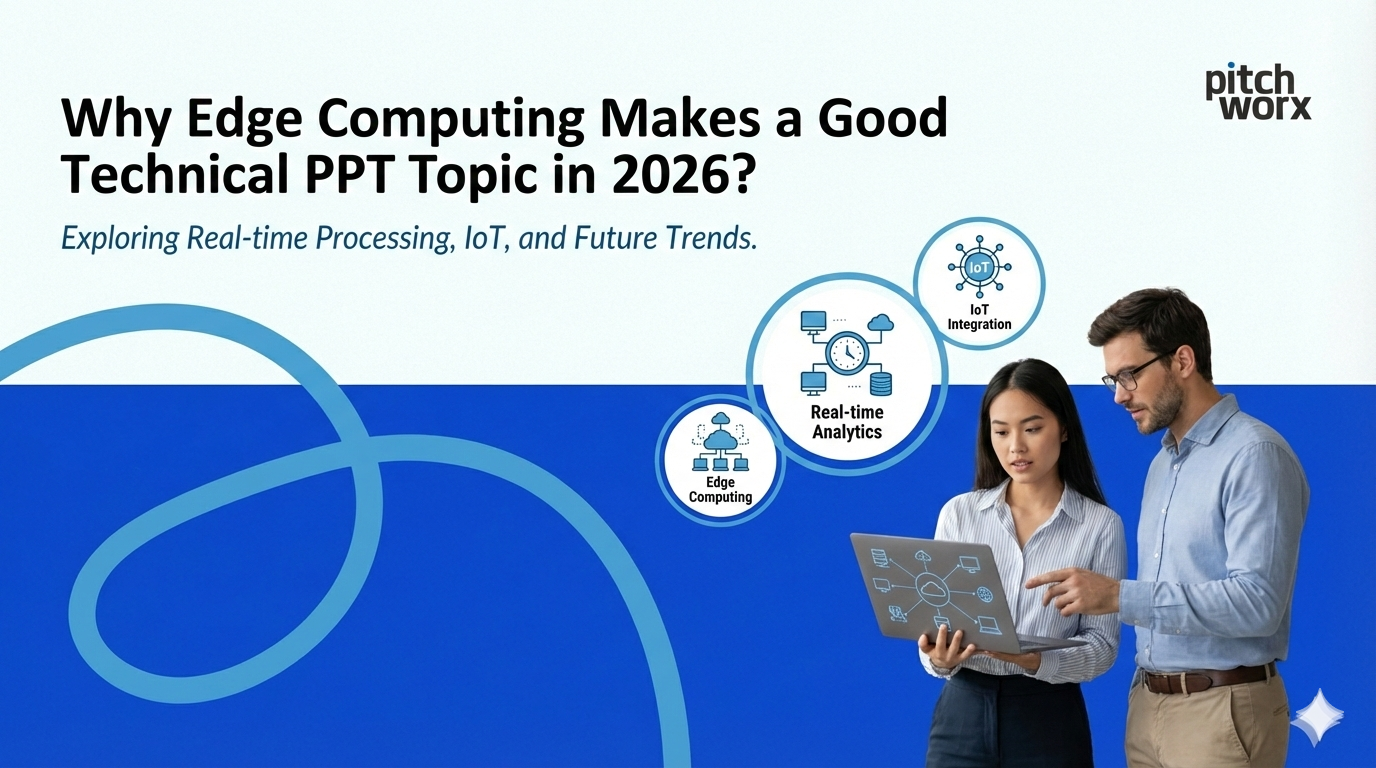 pitch worx

Why Edge Computing Makes a Good Technical PPT Topic in 2026?

Exploring Real-time Processing, IoT, and Future Trends.

IoT

IoT Integration

Real-time Analytics

Edge Computing